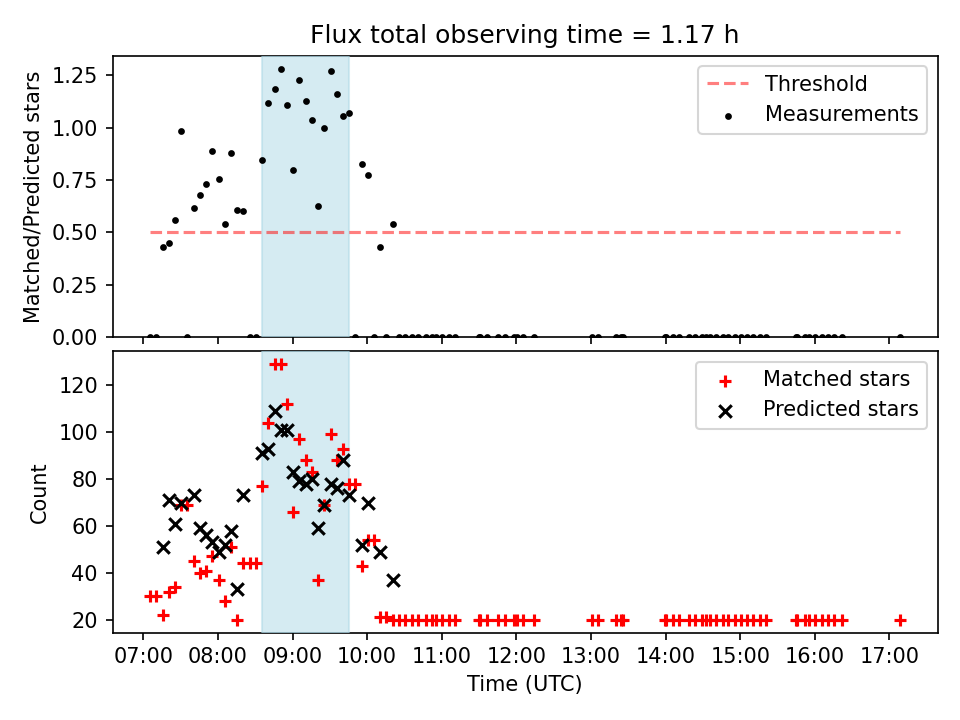 Flux total observing time = 1.17 h

Matched/Predicted stars

1.25
1.00
0.75
0.50
0.25
0.00

Threshold
Measurements

Count

120
100
80
60
40
20

Matched stars
Predicted stars

07:00 08:00 09:00 10:00 11:00 12:00 13:00 14:00 15:00 16:00 17:00

Time (UTC)